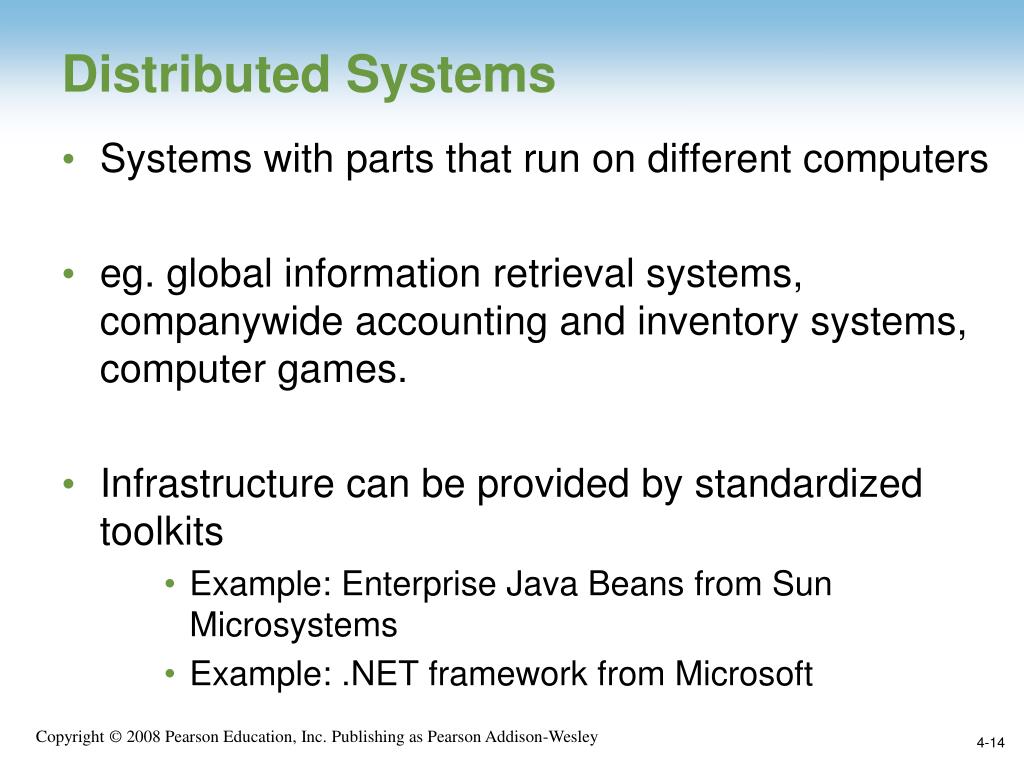 Distributed Systems

• Systems with parts that run on different computers

• eg. global information retrieval systems, companywide accounting and inventory systems, computer games.

• Infrastructure can be provided by standardized toolkits
  • Example: Enterprise Java Beans from Sun Microsystems
  • Example: .NET framework from Microsoft

Copyright © 2008 Pearson Education, Inc. Publishing as Pearson Addison-Wesley

4-14